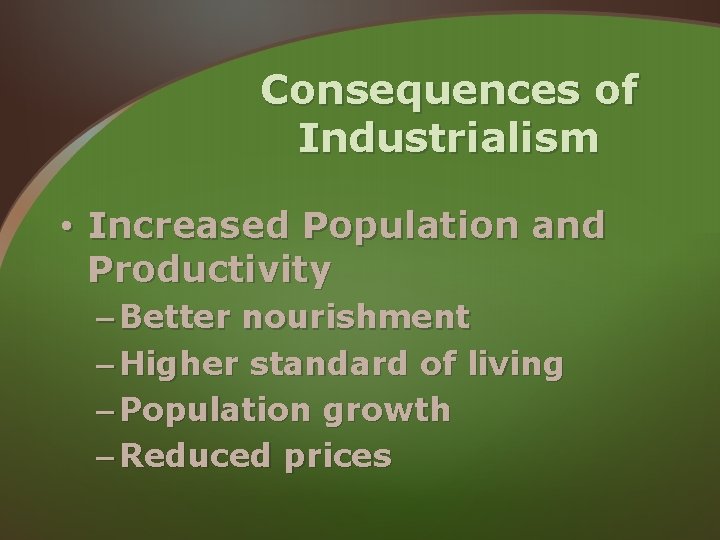 Consequences of Industrialism

• Increased Population and Productivity
– Better nourishment
– Higher standard of living
– Population growth
– Reduced prices